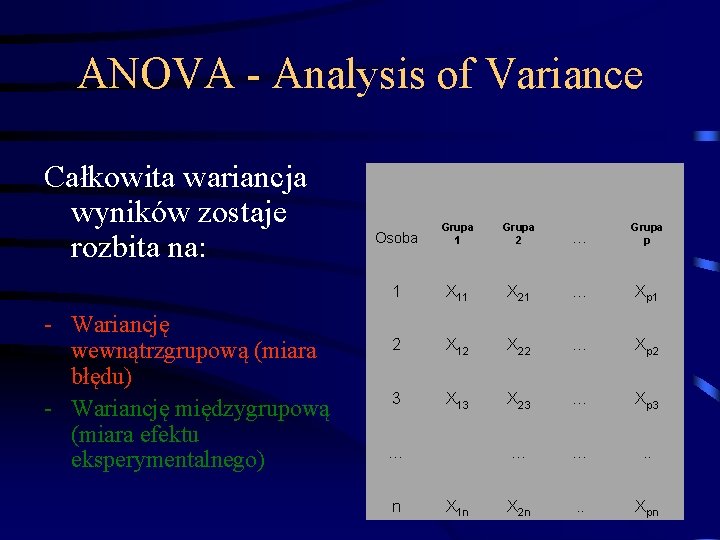 ANOVA - Analysis of Variance

Całkowita wariancja wyników zostaje rozbita na:

- Wariancję wewnątrzgrupową (miara błędu)
- Wariancję międzygrupową (miara efektu eksperymentalnego)

| Osoba | Grupa 1 | Grupa 2 | ... | Grupa p |
|---|---|---|---|---|
| 1 | $X_{11}$ | $X_{21}$ | ... | $X_{p1}$ |
| 2 | $X_{12}$ | $X_{22}$ | ... | $X_{p2}$ |
| 3 | $X_{13}$ | $X_{23}$ | ... | $X_{p3}$ |
| ... |  | ... | ... | .. |
| n | $X_{1n}$ | $X_{2n}$ | .. | $X_{pn}$ |